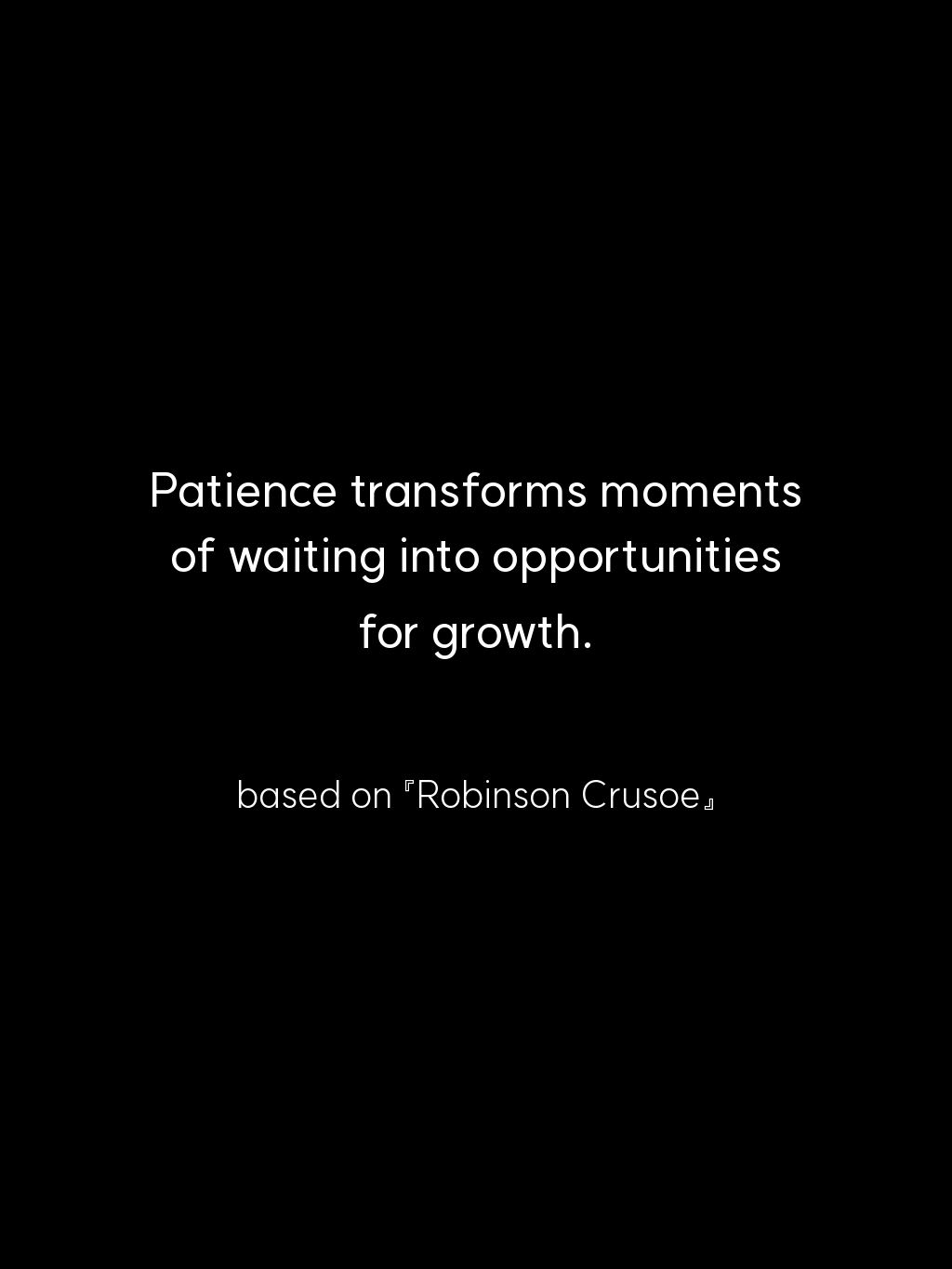 Patience transforms moments of waiting into opportunities for growth.

based on『Robinson Crusoe』